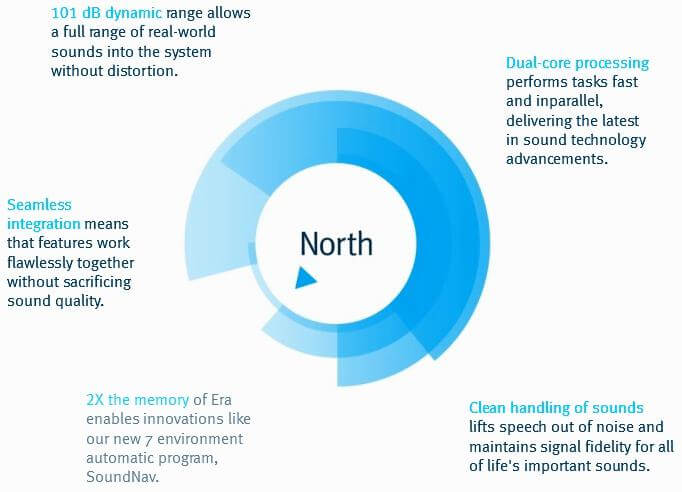 101 dB dynamic range allows a full range of real-world sounds into the system without distortion.

Dual-core processing performs tasks fast and inparallel, delivering the latest in sound technology advancements.

Seamless integration means that features work flawlessly together without sacrificing sound quality.

North

2X the memory of Era enables innovations like our new 7 environment automatic program, SoundNav.

Clean handling of sounds lifts speech out of noise and maintains signal fidelity for all of life's important sounds.